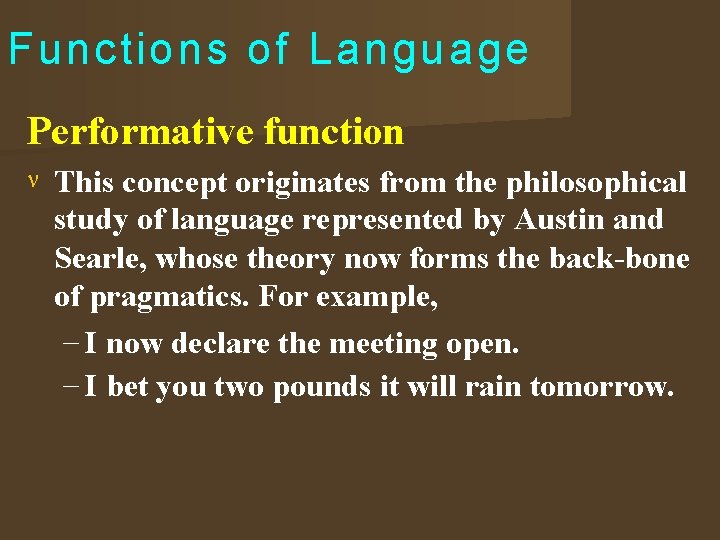 Functions of Language

Performative function

ν This concept originates from the philosophical study of language represented by Austin and Searle, whose theory now forms the back-bone of pragmatics. For example,

– I now declare the meeting open.

– I bet you two pounds it will rain tomorrow.